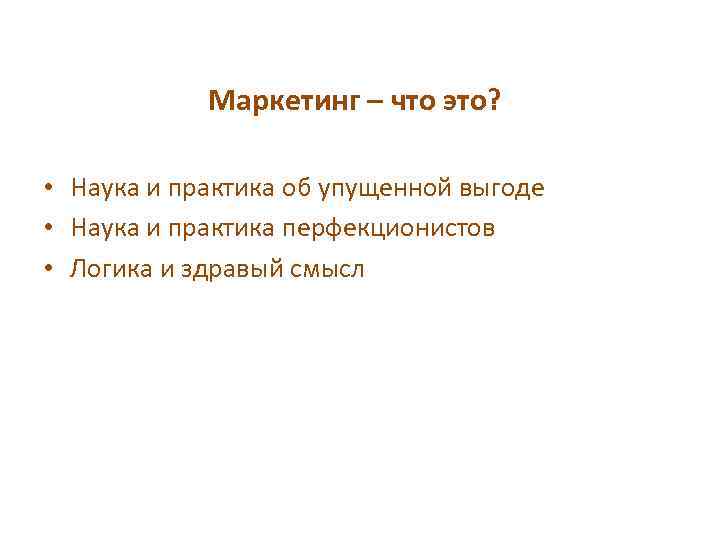 Маркетинг – что это?

• Наука и практика об упущенной выгоде
• Наука и практика перфекционистов
• Логика и здравый смысл